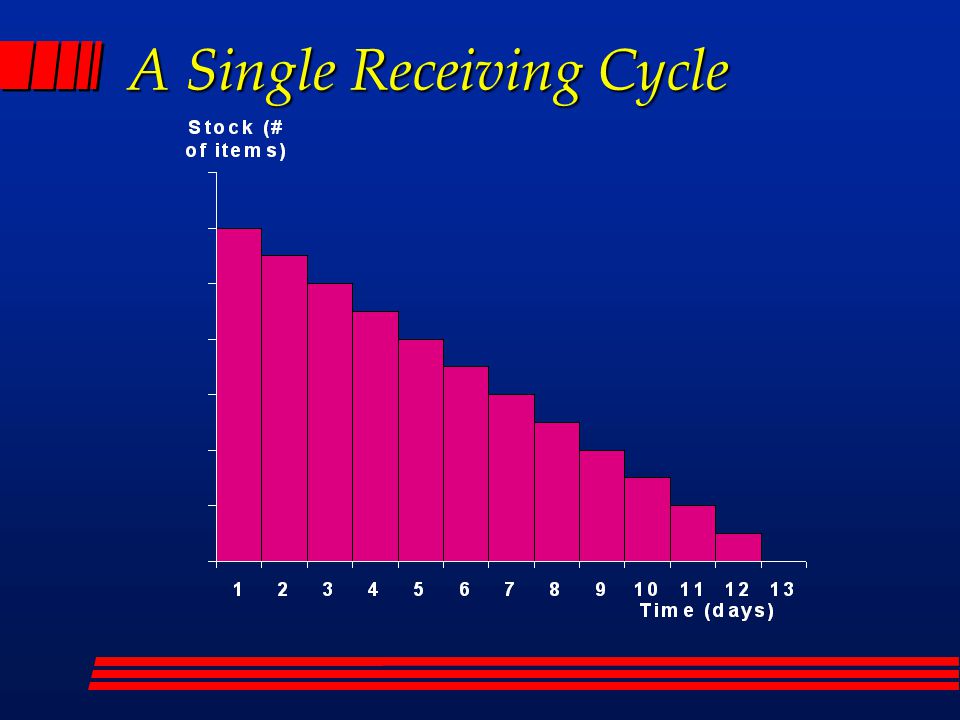 A Single Receiving Cycle

Stock (# of items)

1 2 3 4 5 6 7 8 9 10 11 12 13

Time (days)